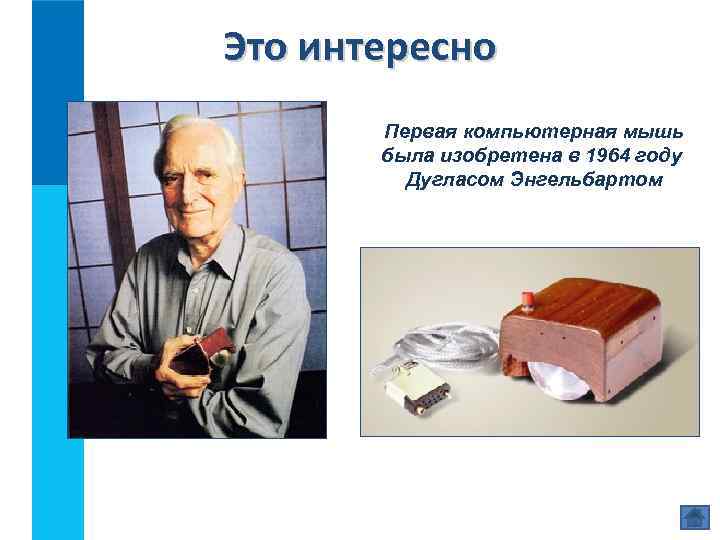 Это интересно

Первая компьютерная мышь была изобретена в 1964 году Дугласом Энгельбартом